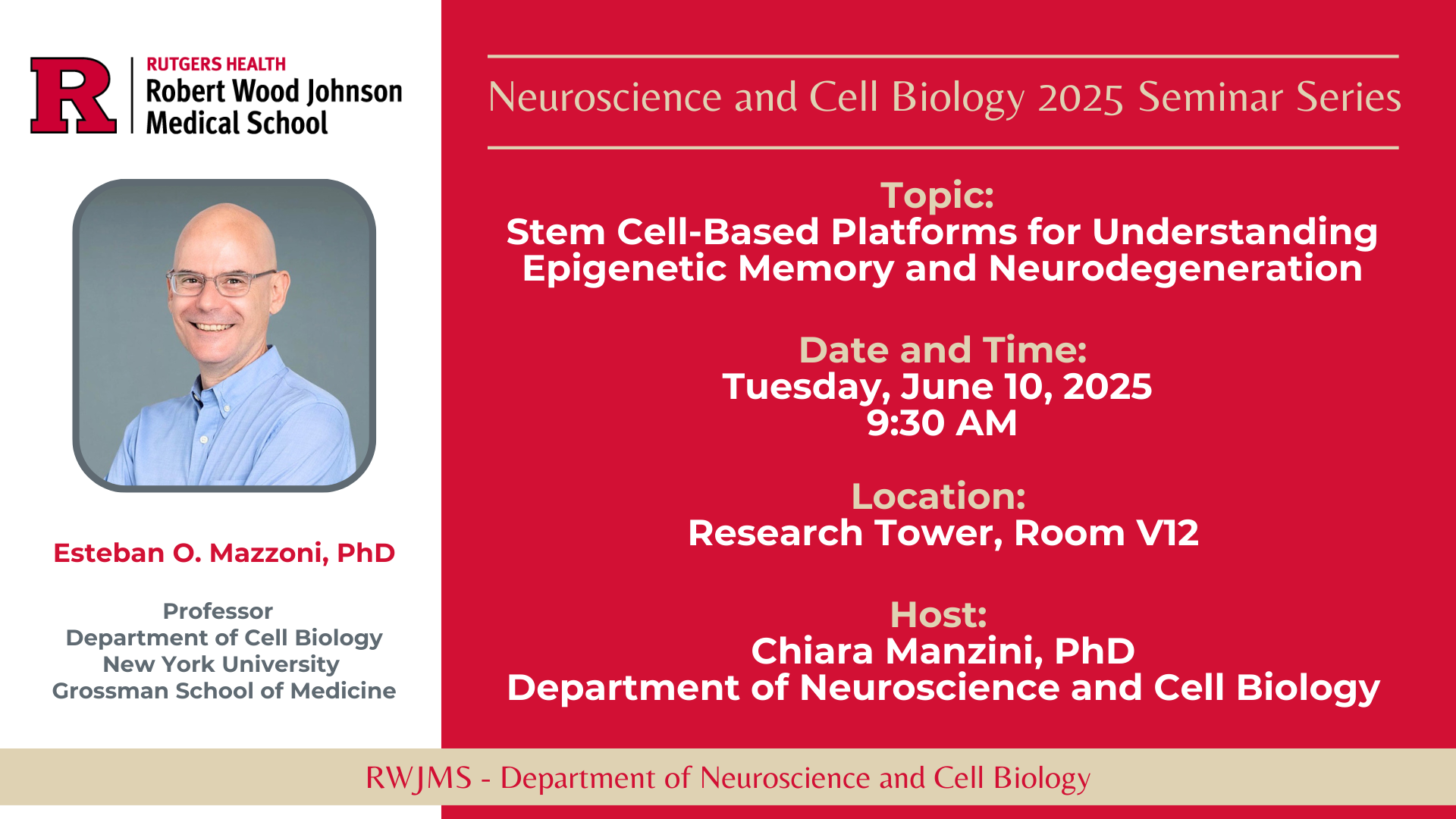 R
RUTGERS HEALTH
Robert Wood Johnson
Medical School

Esteban O. Mazzoni, PhD

Professor
Department of Cell Biology
New York University
Grossman School of Medicine

Neuroscience and Cell Biology 2025 Seminar Series

Topic:
Stem Cell-Based Platforms for Understanding Epigenetic Memory and Neurodegeneration

Date and Time:
Tuesday, June 10, 2025
9:30 AM

Location:
Research Tower, Room V12

Host:
Chiara Manzini, PhD
Department of Neuroscience and Cell Biology

RWJMS - Department of Neuroscience and Cell Biology